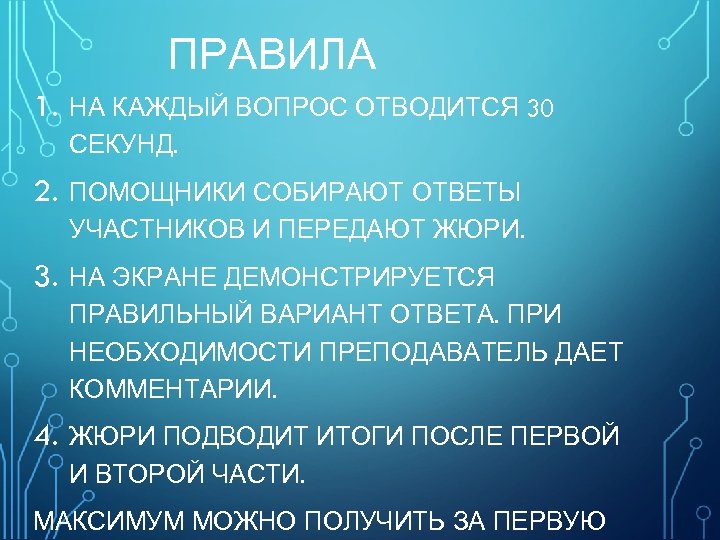 ПРАВИЛА

1. НА КАЖДЫЙ ВОПРОС ОТВОДИТСЯ 30 СЕКУНД.

2. ПОМОЩНИКИ СОБИРАЮТ ОТВЕТЫ УЧАСТНИКОВ И ПЕРЕДАЮТ ЖЮРИ.

3. НА ЭКРАНЕ ДЕМОНСТРИРУЕТСЯ ПРАВИЛЬНЫЙ ВАРИАНТ ОТВЕТА. ПРИ НЕОБХОДИМОСТИ ПРЕПОДАВАТЕЛЬ ДАЕТ КОММЕНТАРИИ.

4. ЖЮРИ ПОДВОДИТ ИТОГИ ПОСЛЕ ПЕРВОЙ И ВТОРОЙ ЧАСТИ.

МАКСИМУМ МОЖНО ПОЛУЧИТЬ ЗА ПЕРВУЮ